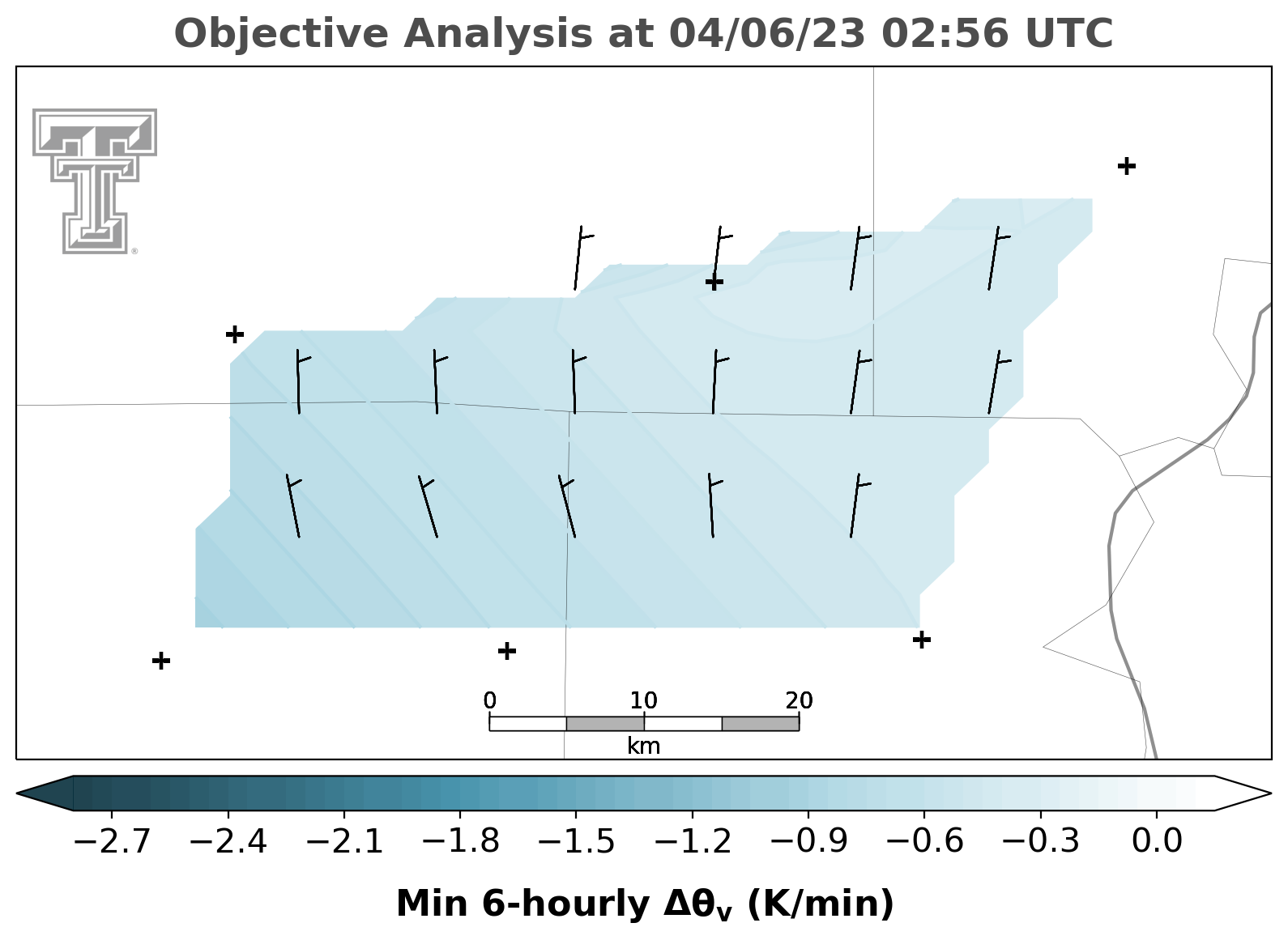 Objective Analysis at 04/06/23 02:56 UTC

0 10 20
km

−2.7 −2.4 −2.1 −1.8 −1.5 −1.2 −0.9 −0.6 −0.3 0.0

Min 6-hourly $\Delta\theta_v$ (K/min)